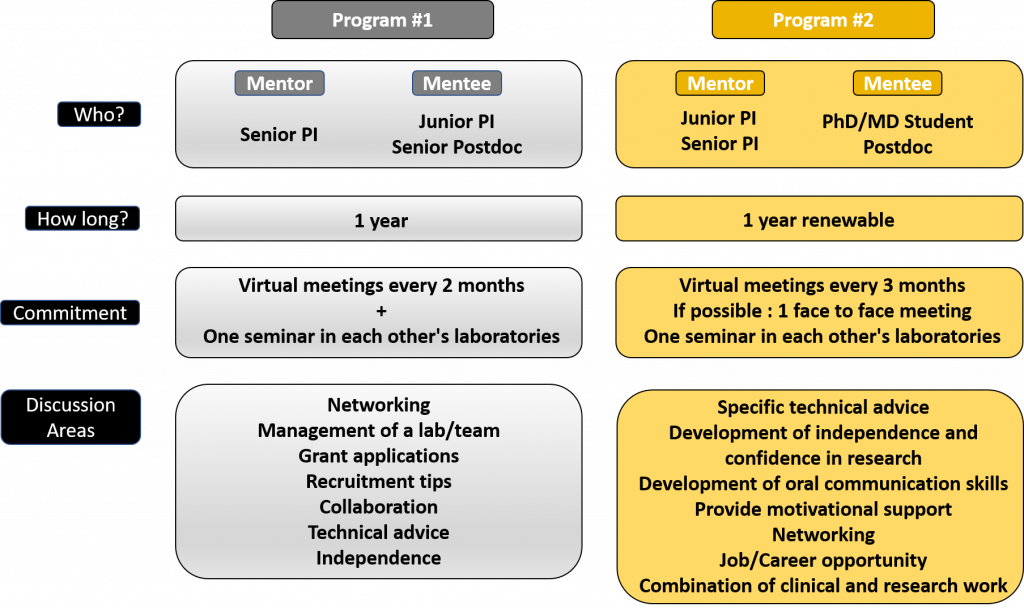 Program #1

Program #2

Who?

Mentor
Senior PI

Mentee
Junior PI
Senior Postdoc

Mentor
Junior PI
Senior PI

Mentee
PhD/MD Student
Postdoc

How long?

1 year

1 year renewable

Commitment

Virtual meetings every 2 months
+
One seminar in each other's laboratories

Virtual meetings every 3 months
If possible : 1 face to face meeting
One seminar in each other's laboratories

Discussion Areas

Networking
Management of a lab/team
Grant applications
Recruitment tips
Collaboration
Technical advice
Independence

Specific technical advice
Development of independence and confidence in research
Development of oral communication skills
Provide motivational support
Networking
Job/Career opportunity
Combination of clinical and research work